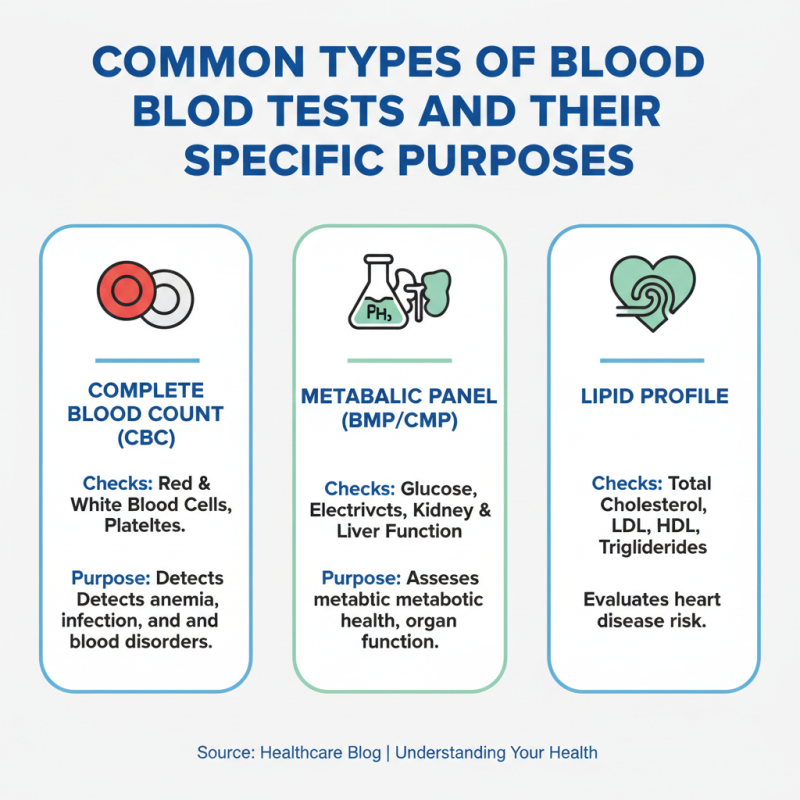 COMMON TYPES OF BLOOD BLOD TESTS AND THEIR SPECIFIC PURPOSES

COMPLETE BLOOD COUNT (CBC)

Checks: Red & White Blood Cells, Plateltes.

Purpose: Detects Detects anemia, infection, and and blood disorders.

PH,

METABALIC PANEL (BMP/CMP)

Checks: Glucose, Electrivcts, Kidney & Liver Function

Purpose: Asseses metabtic metabotic health, organ function.

LIPID PROFILE

Checks: Total Cholesterol, LDL, HDL, Trigliderides

Evaluates heart disease risk.

Source: Healthcare Blog | Understanding Your Health